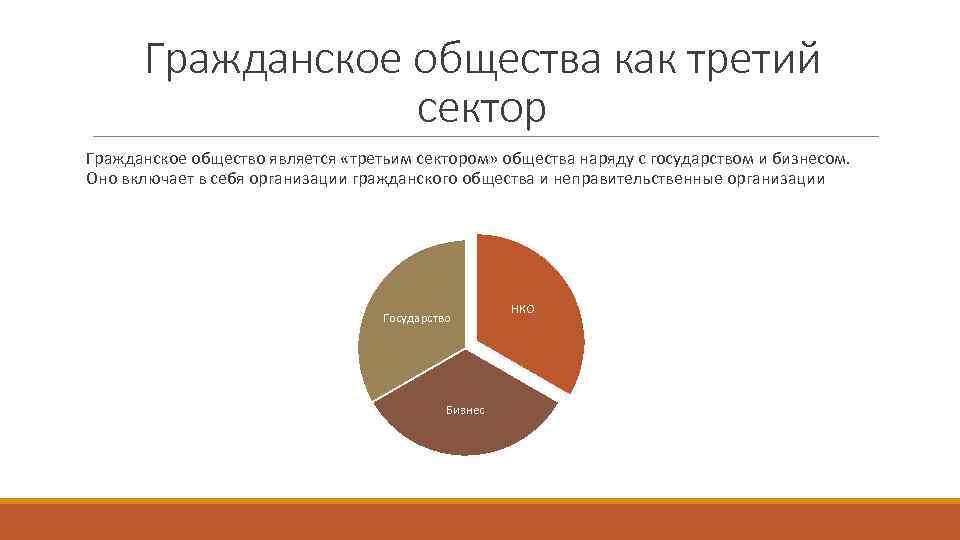 Гражданское общества как третий сектор

Гражданское общество является «третьим сектором» общества наряду с государством и бизнесом. Оно включает в себя организации гражданского общества и неправительственные организации

Государство
НКО
Бизнес